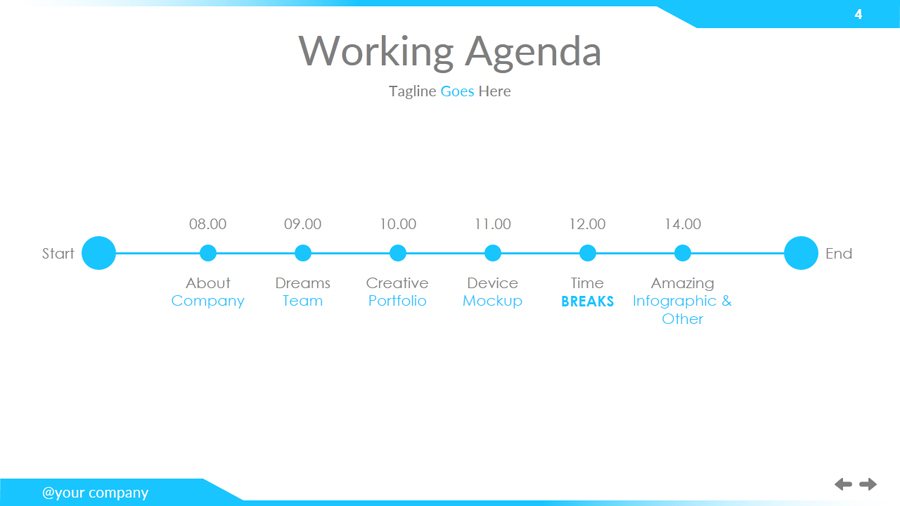 4

Working Agenda

Tagline Goes Here

Start

08.00
About Company

09.00
Dreams Team

10.00
Creative Portfolio

11.00
Device Mockup

12.00
Time BREAKS

14.00
Amazing Infographic & Other

End

@your company